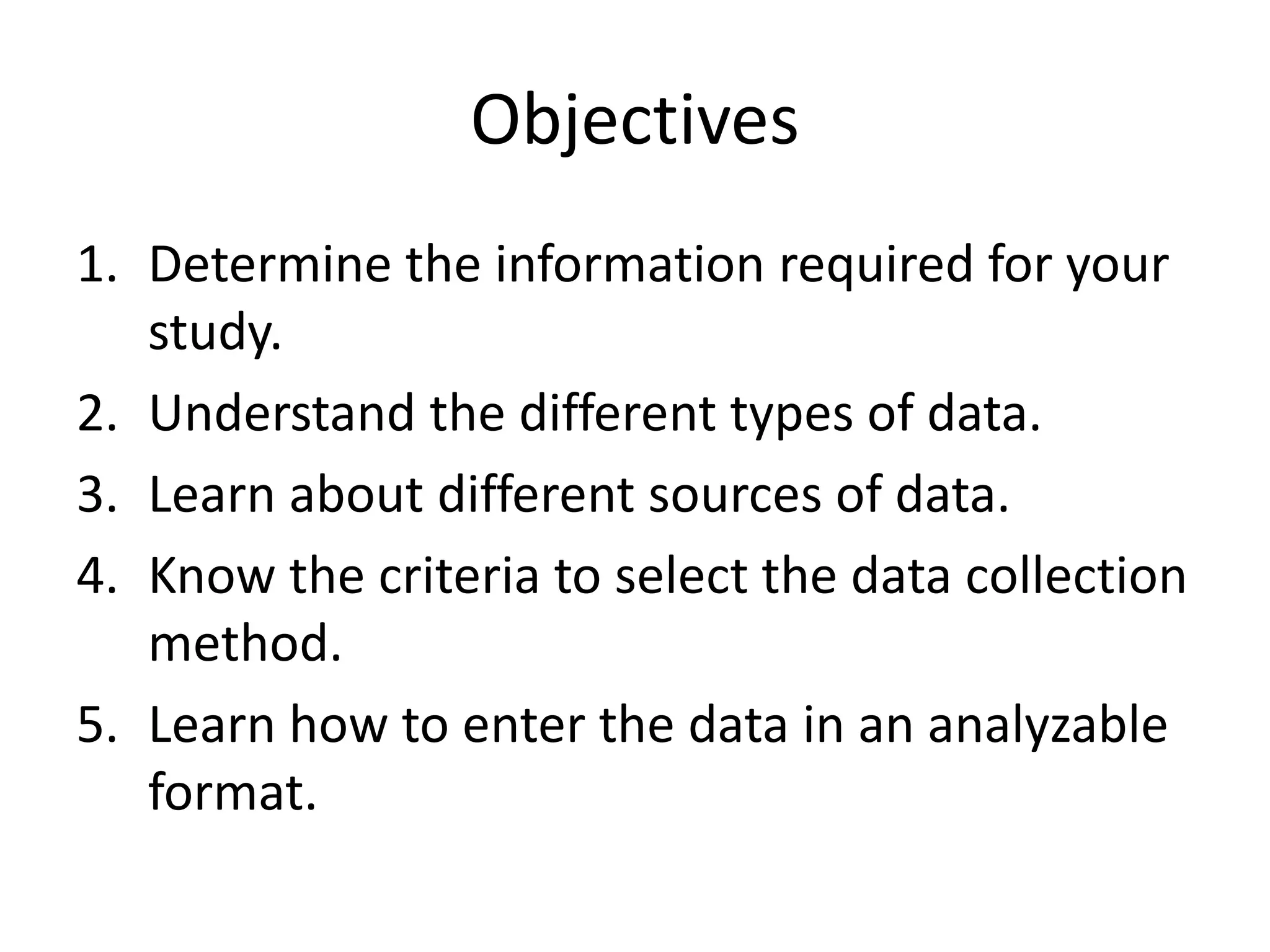 Objectives

1. Determine the information required for your study.
2. Understand the different types of data.
3. Learn about different sources of data.
4. Know the criteria to select the data collection method.
5. Learn how to enter the data in an analyzable format.